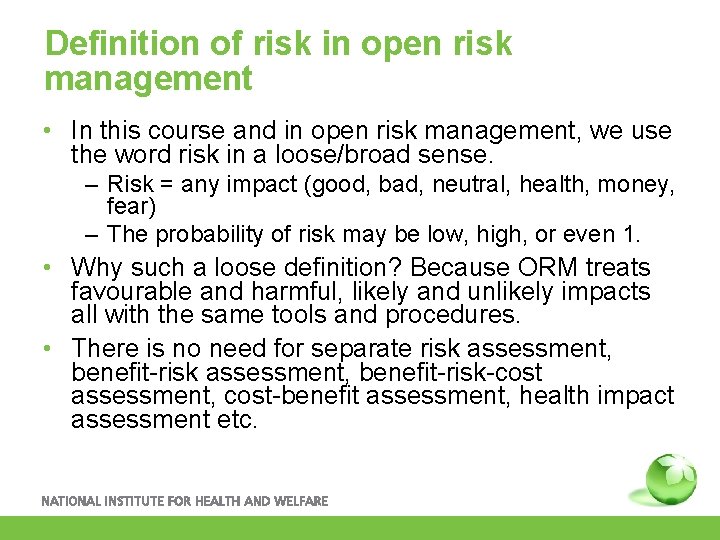 Definition of risk in open risk management

• In this course and in open risk management, we use the word risk in a loose/broad sense.
– Risk = any impact (good, bad, neutral, health, money, fear)
– The probability of risk may be low, high, or even 1.

• Why such a loose definition? Because ORM treats favourable and harmful, likely and unlikely impacts all with the same tools and procedures.

• There is no need for separate risk assessment, benefit-risk assessment, benefit-risk-cost assessment, cost-benefit assessment, health impact assessment etc.

NATIONAL INSTITUTE FOR HEALTH AND WELFARE